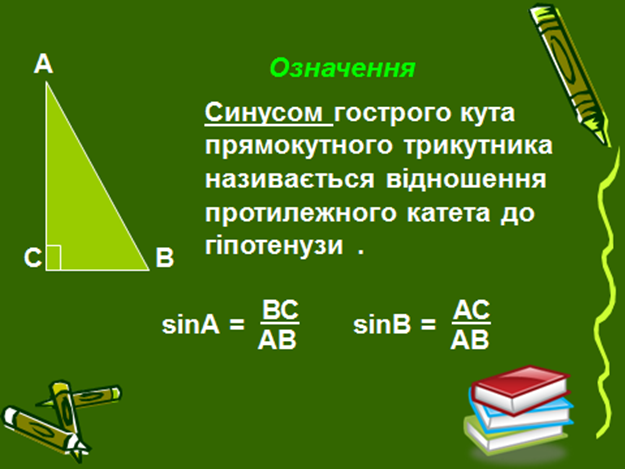 A

C

B

Означення

Синусом гострого кута прямокутного трикутника називається відношення протилежного катета до гіпотенузи .

$\sin A = \frac{BC}{AB}$ $\sin B = \frac{AC}{AB}$